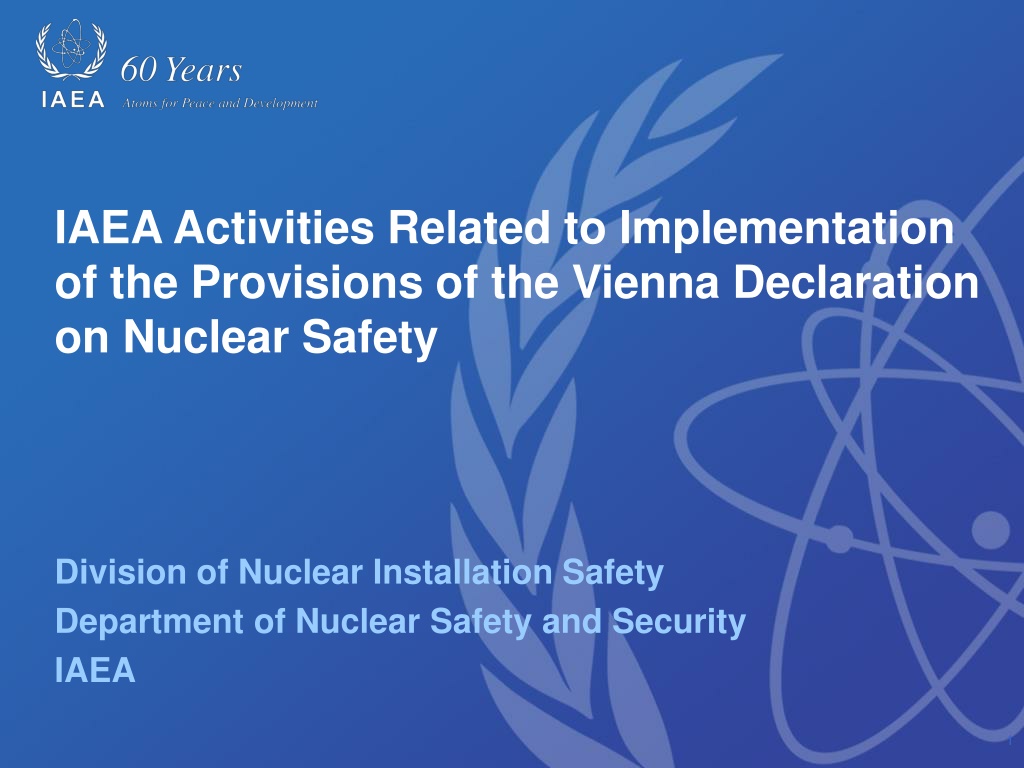 IAEA
60 Years
Atoms for Peace and Development

IAEA Activities Related to Implementation of the Provisions of the Vienna Declaration on Nuclear Safety

Division of Nuclear Installation Safety
Department of Nuclear Safety and Security
IAEA

1